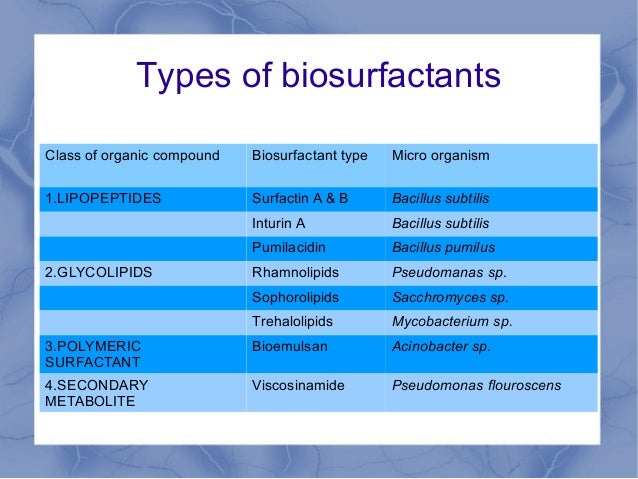 Types of biosurfactants

| Class of organic compound | Biosurfactant type | Micro organism |
|---|---|---|
| 1.LIPOPEPTIDES | Surfactin A & B | Bacillus subtilis |
| | Inturin A | Bacillus subtilis |
| | Pumilacidin | Bacillus pumilus |
| 2.GLYCOLIPIDS | Rhamnolipids | Pseudomanas sp. |
| | Sophorolipids | Sacchromyces sp. |
| | Trehalolipids | Mycobacterium sp. |
| 3.POLYMERIC SURFACTANT | Bioemulsan | Acinobacter sp. |
| 4.SECONDARY METABOLITE | Viscosinamide | Pseudomonas flouroscens |